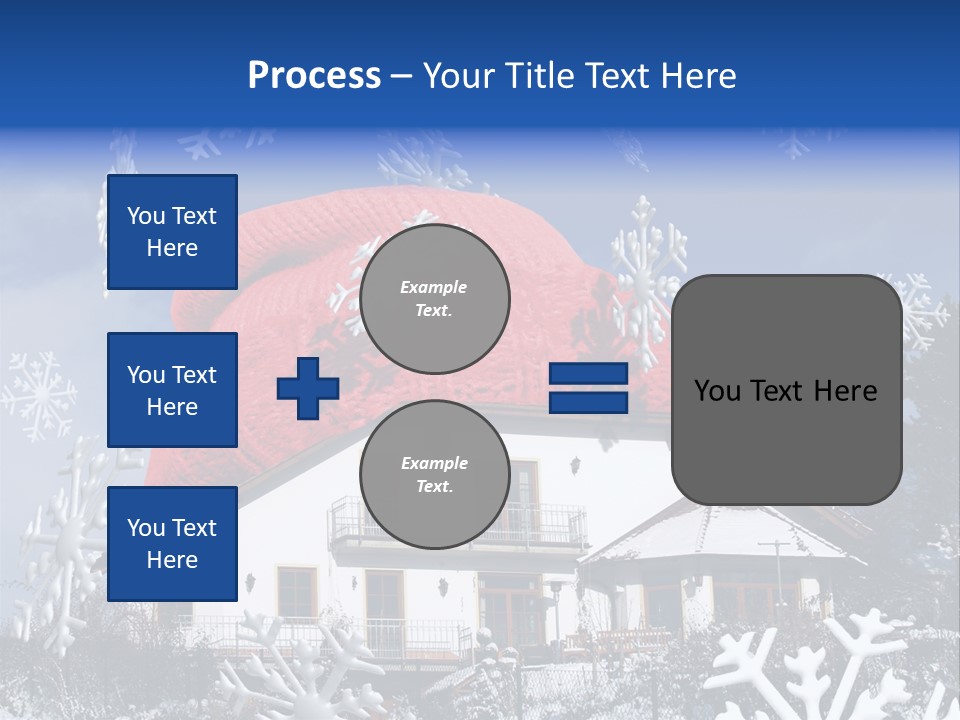 Process – Your Title Text Here

You Text Here

You Text Here

You Text Here

Example Text.

Example Text.

You Text Here